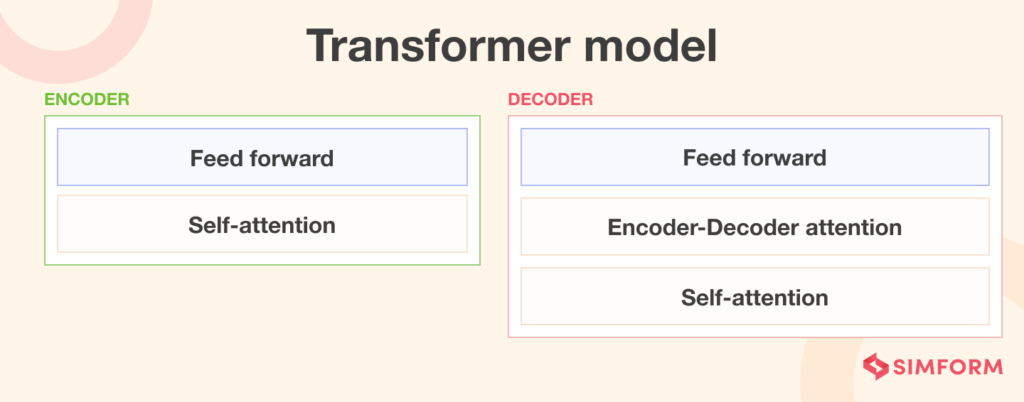 Transformer model

ENCODER

Feed forward

Self-attention

DECODER

Feed forward

Encoder-Decoder attention

Self-attention

SIMFORM